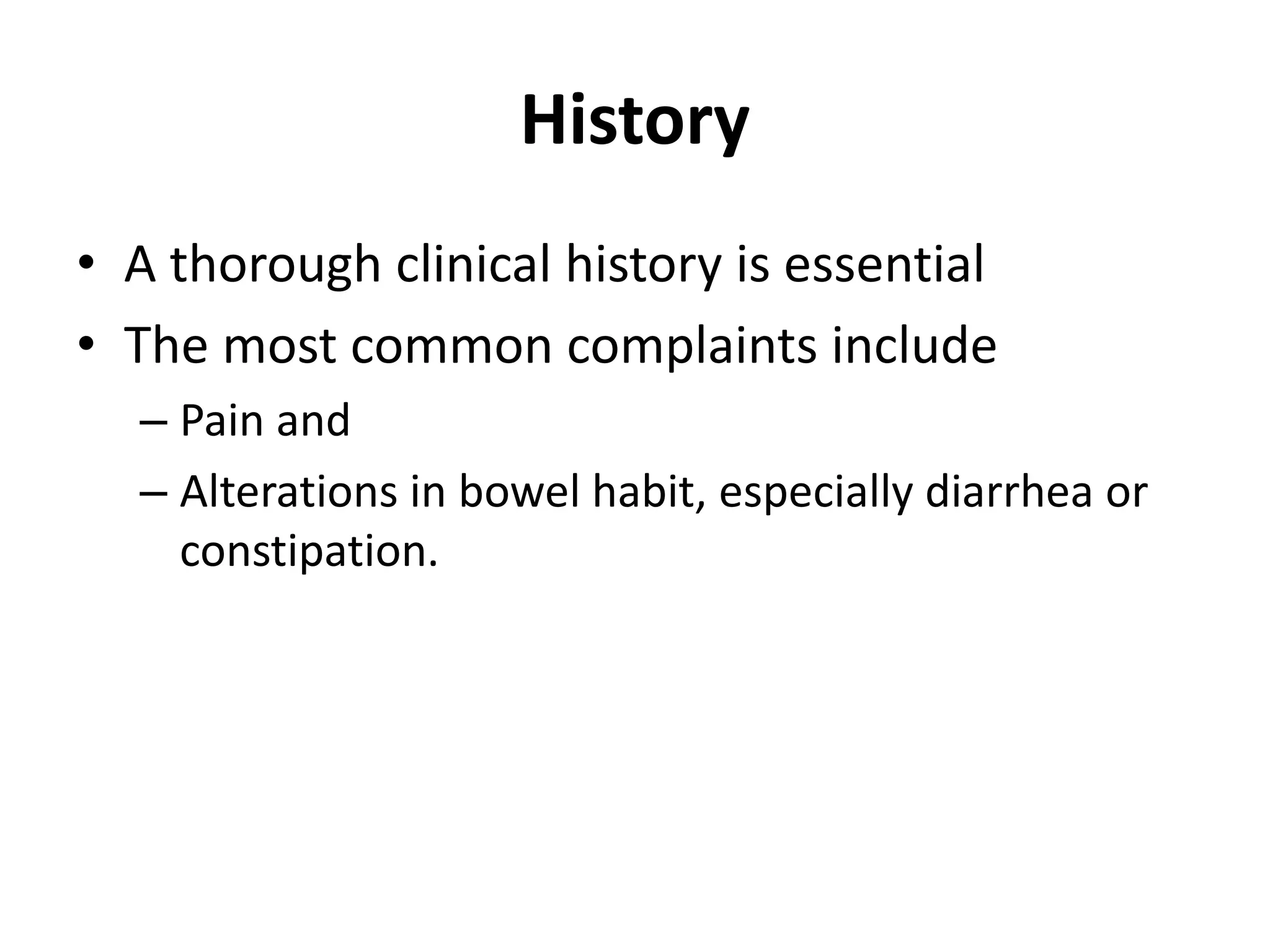 History

• A thorough clinical history is essential
• The most common complaints include
– Pain and
– Alterations in bowel habit, especially diarrhea or constipation.